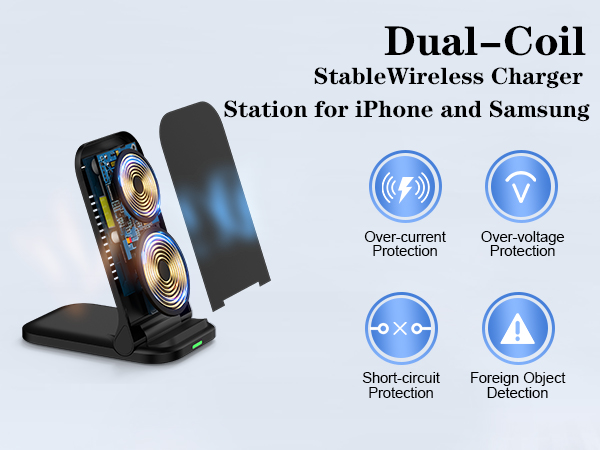 Dual-Coil
StableWireless Charger
Station for iPhone and Samsung

Over-current Protection

Over-voltage Protection

Short-circuit Protection

Foreign Object Detection